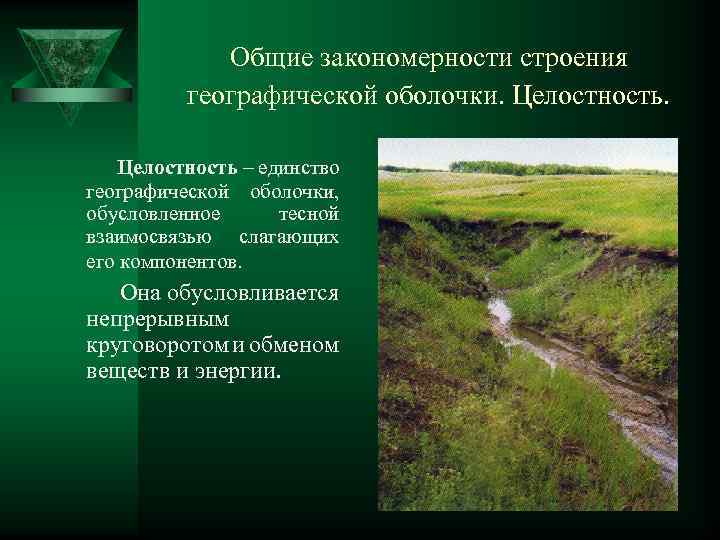 Общие закономерности строения географической оболочки. Целостность.

Целостность – единство географической оболочки, обусловленное тесной взаимосвязью слагающих его компонентов.

Она обусловливается непрерывным круговоротом и обменом веществ и энергии.